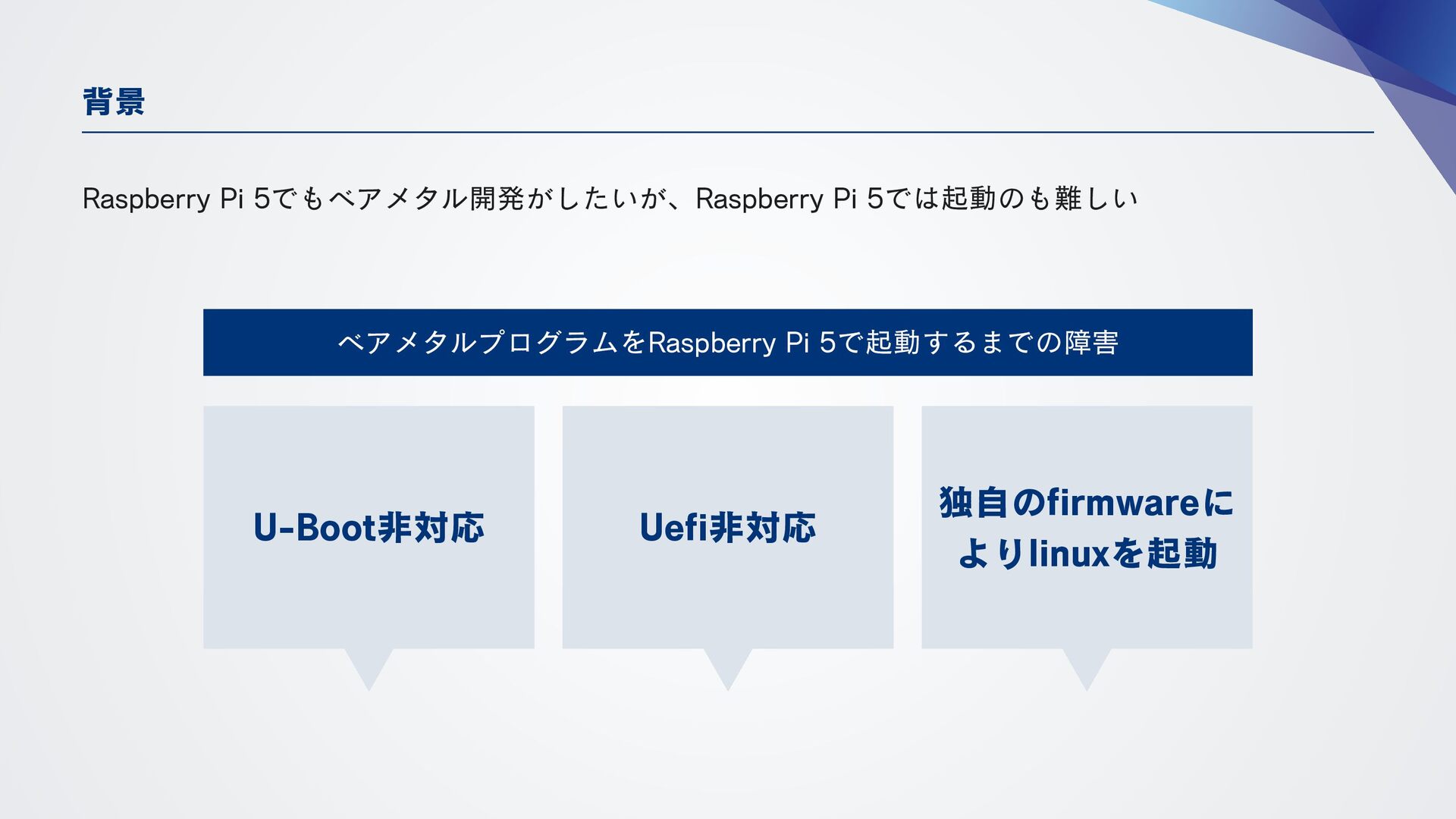 背景

Raspberry Pi 5でもベアメタル開発がしたいが、Raspberry Pi 5では起動のも難しい

ベアメタルプログラムをRaspberry Pi 5で起動するまでの障害

U-Boot非対応

Uefi非対応

独自のfirmwareによりlinuxを起動